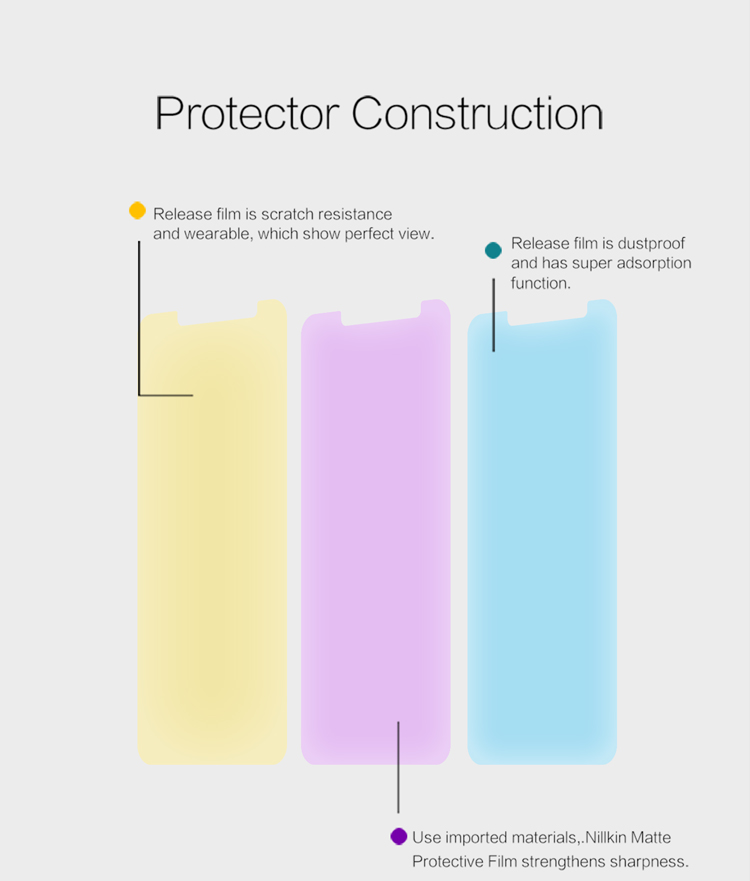 Protector Construction

Release film is scratch resistance and wearable, which show perfect view.

Release film is dustproof and has super adsorption function.

Use imported materials,.Nillkin Matte Protective Film strengthens sharpness.